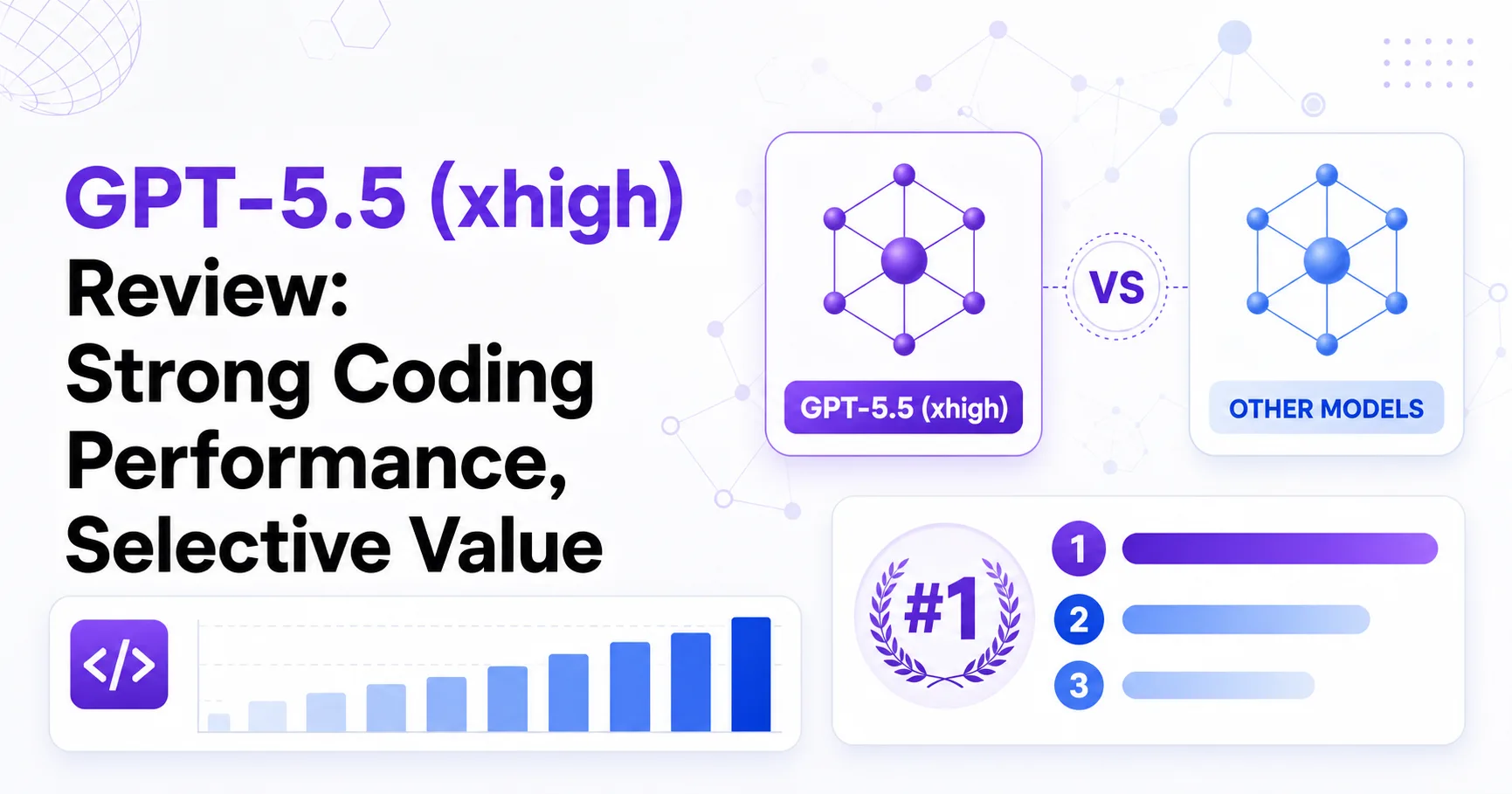 GPT-5.5 (xhigh) Review: Strong Coding Performance, Selective Value

GPT-5.5 (xhigh)

VS

OTHER MODELS

</>

#1

1

2

3